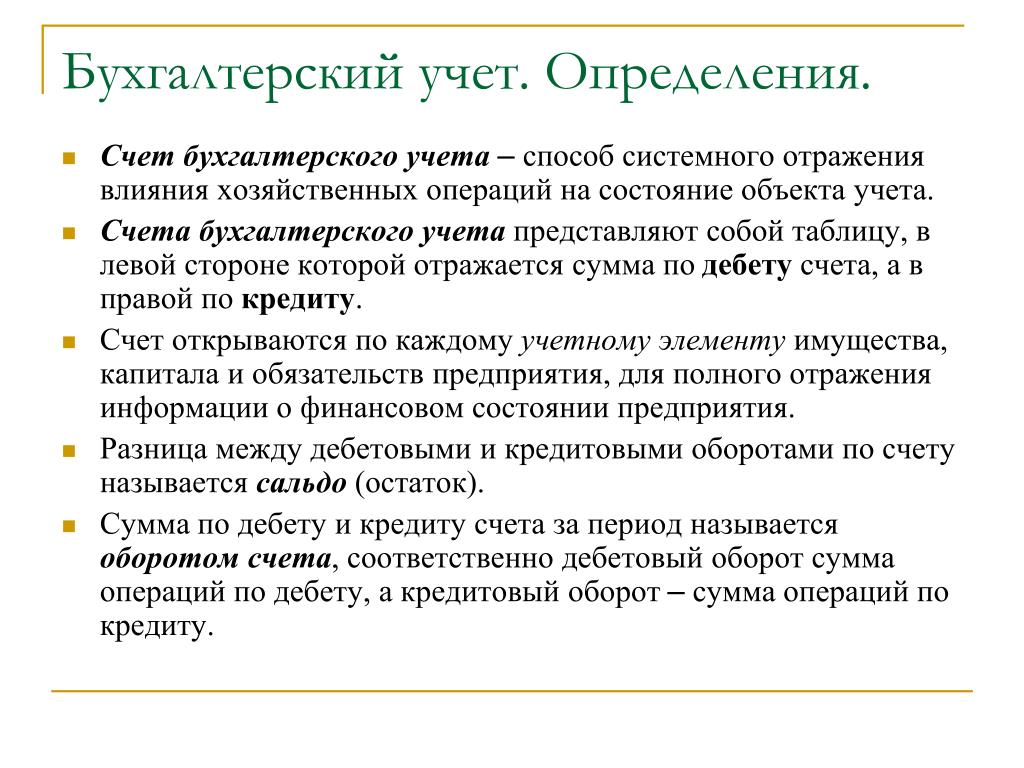 Бухгалтерский учет. Определения.

Счет бухгалтерского учета – способ системного отражения влияния хозяйственных операций на состояние объекта учета.

Счета бухгалтерского учета представляют собой таблицу, в левой стороне которой отражается сумма по дебету счета, а в правой по кредиту.

Счет открываются по каждому учетному элементу имущества, капитала и обязательств предприятия, для полного отражения информации о финансовом состоянии предприятия.

Разница между дебетовыми и кредитовыми оборотами по счету называется сальдо (остаток).

Сумма по дебету и кредиту счета за период называется оборотом счета, соответственно дебетовый оборот сумма операций по дебету, а кредитовый оборот – сумма операций по кредиту.